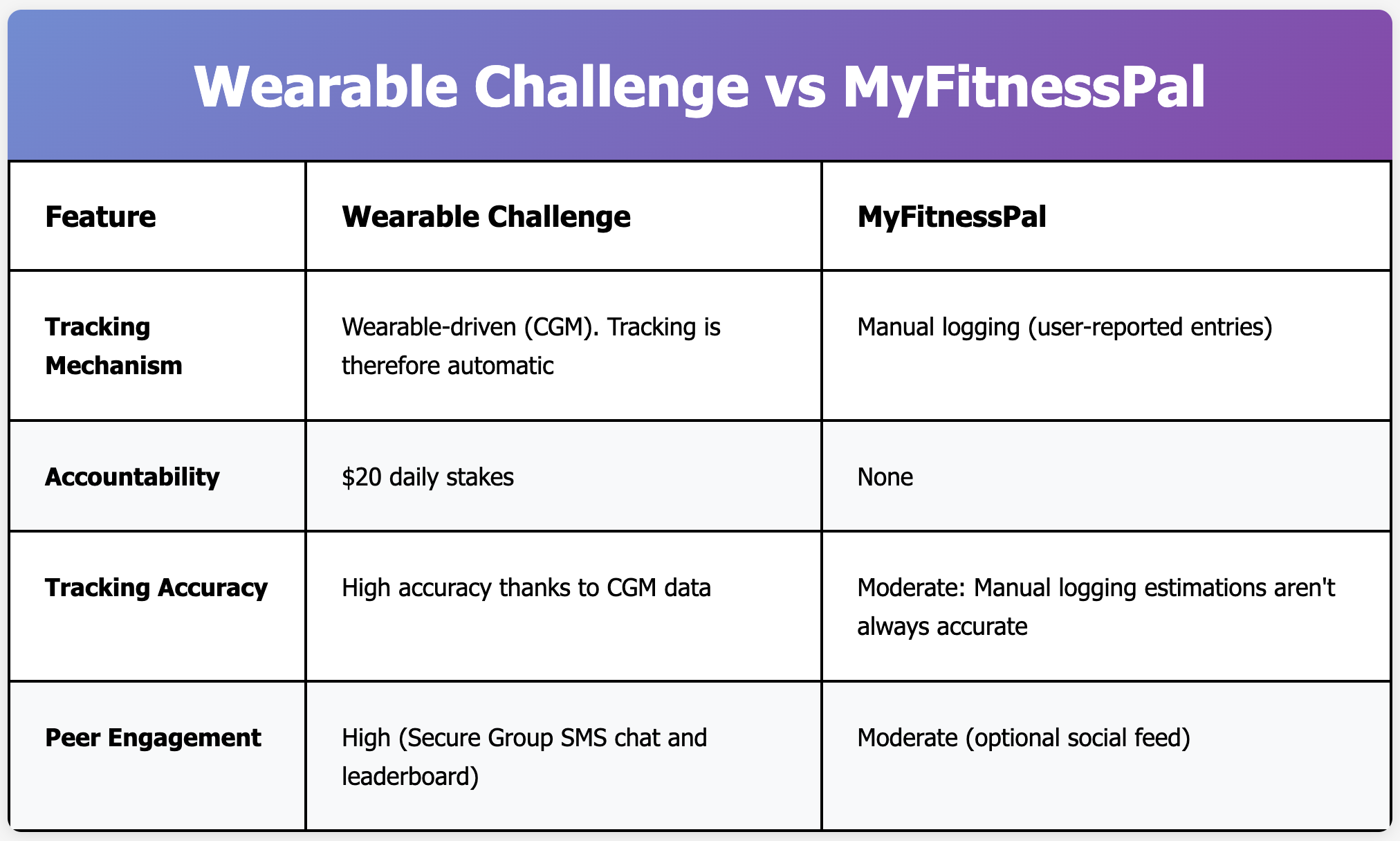 Wearable Challenge vs MyFitnessPal

| Feature | Wearable Challenge | MyFitnessPal |
|---|---|---|
| Tracking Mechanism | Wearable-driven (CGM). Tracking is therefore automatic | Manual logging (user-reported entries) |
| Accountability | \$20 daily stakes | None |
| Tracking Accuracy | High accuracy thanks to CGM data | Moderate: Manual logging estimations aren't always accurate |
| Peer Engagement | High (Secure Group SMS chat and leaderboard) | Moderate (optional social feed) |